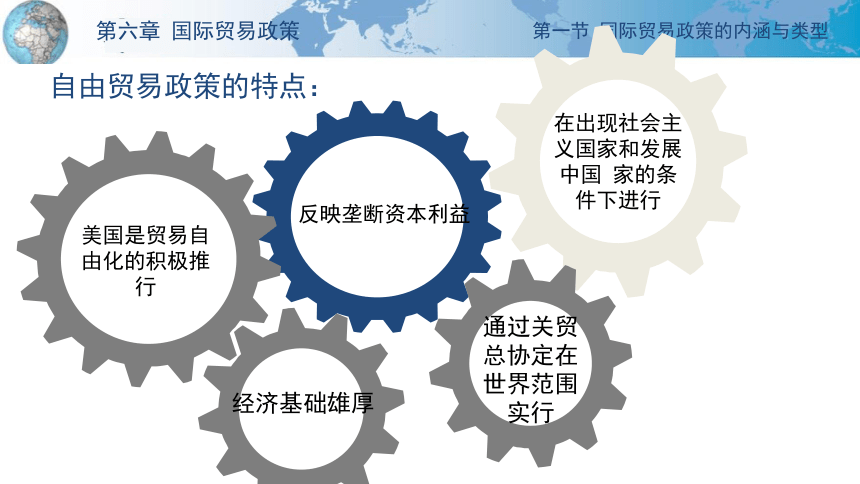 第六章 国际贸易政策

第一节 国际贸易政策的内涵与类型

自由贸易政策的特点：

美国是贸易自由化的积极推行

反映垄断资本利益

在出现社会主义国家和发展中国 家的条件下进行

经济基础雄厚

通过关贸总协定在世界范围实行